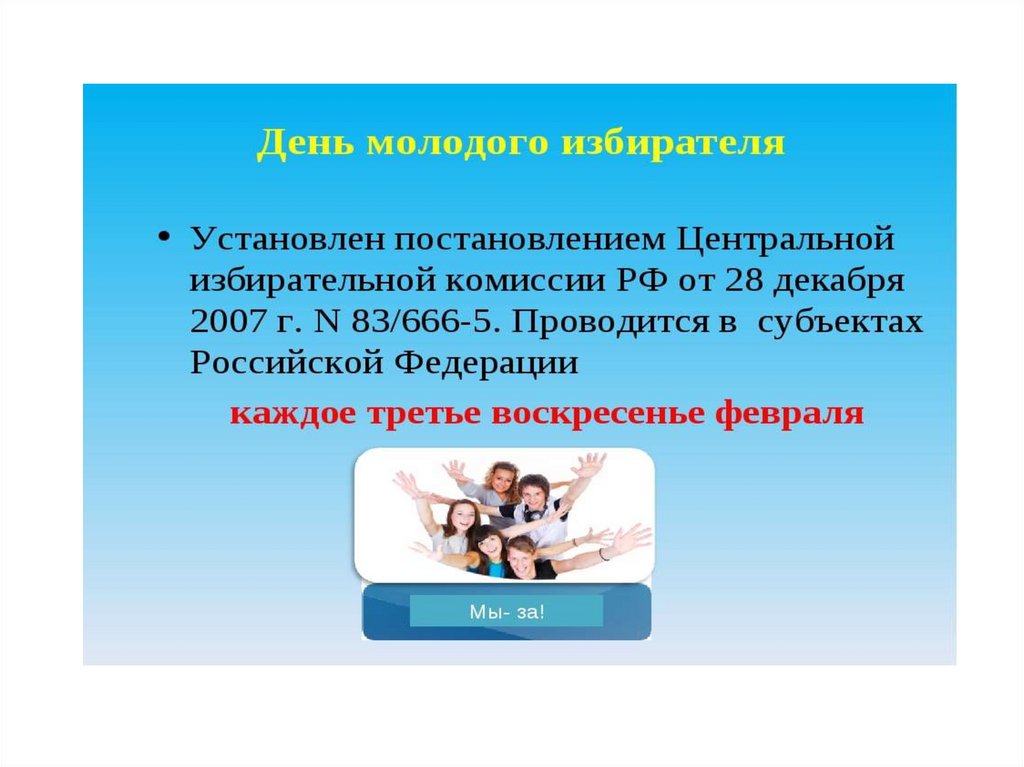 День молодого избирателя

• Установлен постановлением Центральной избирательной комиссии РФ от 28 декабря 2007 г. N 83/666-5. Проводится в субъектах Российской Федерации

каждое третье воскресенье февраля

Мы- за!